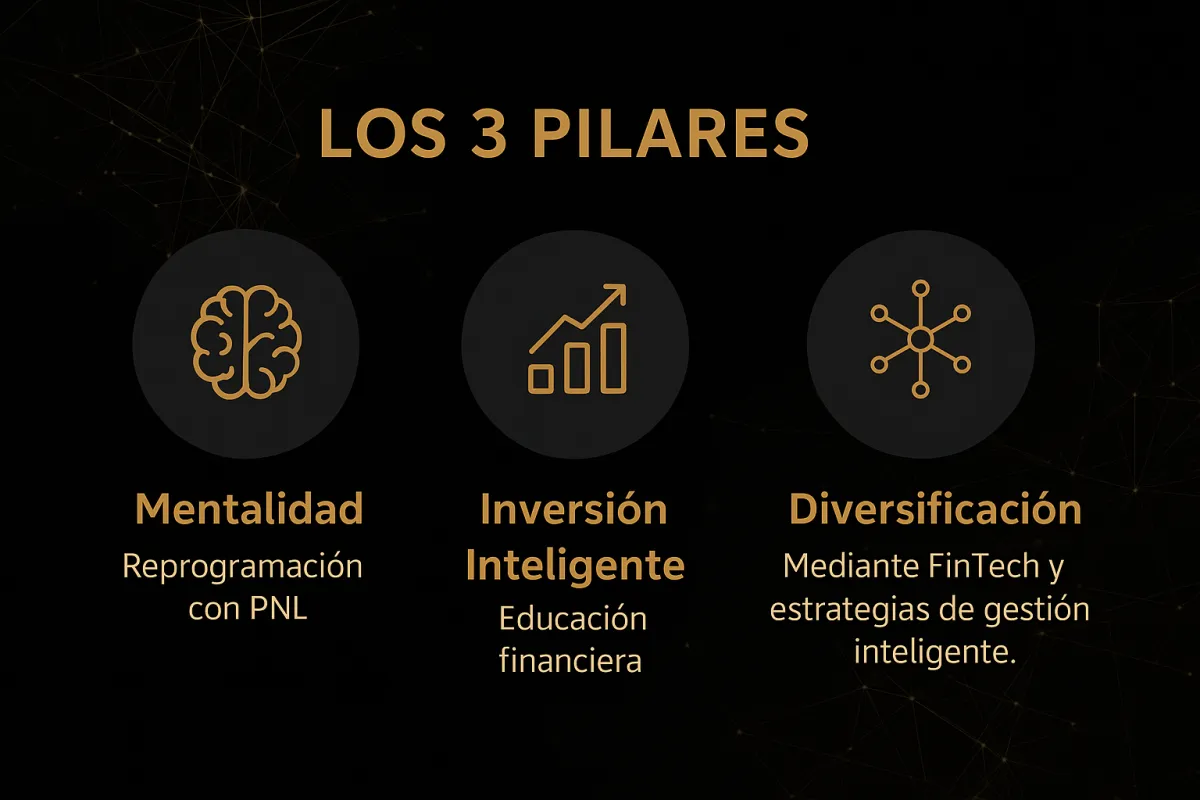 LOS 3 PILARES

Mentalidad
Reprogramación con PNL

Inversión Inteligente
Educación financiera

Diversificación
Mediante FinTech y estrategias de gestión inteligente.